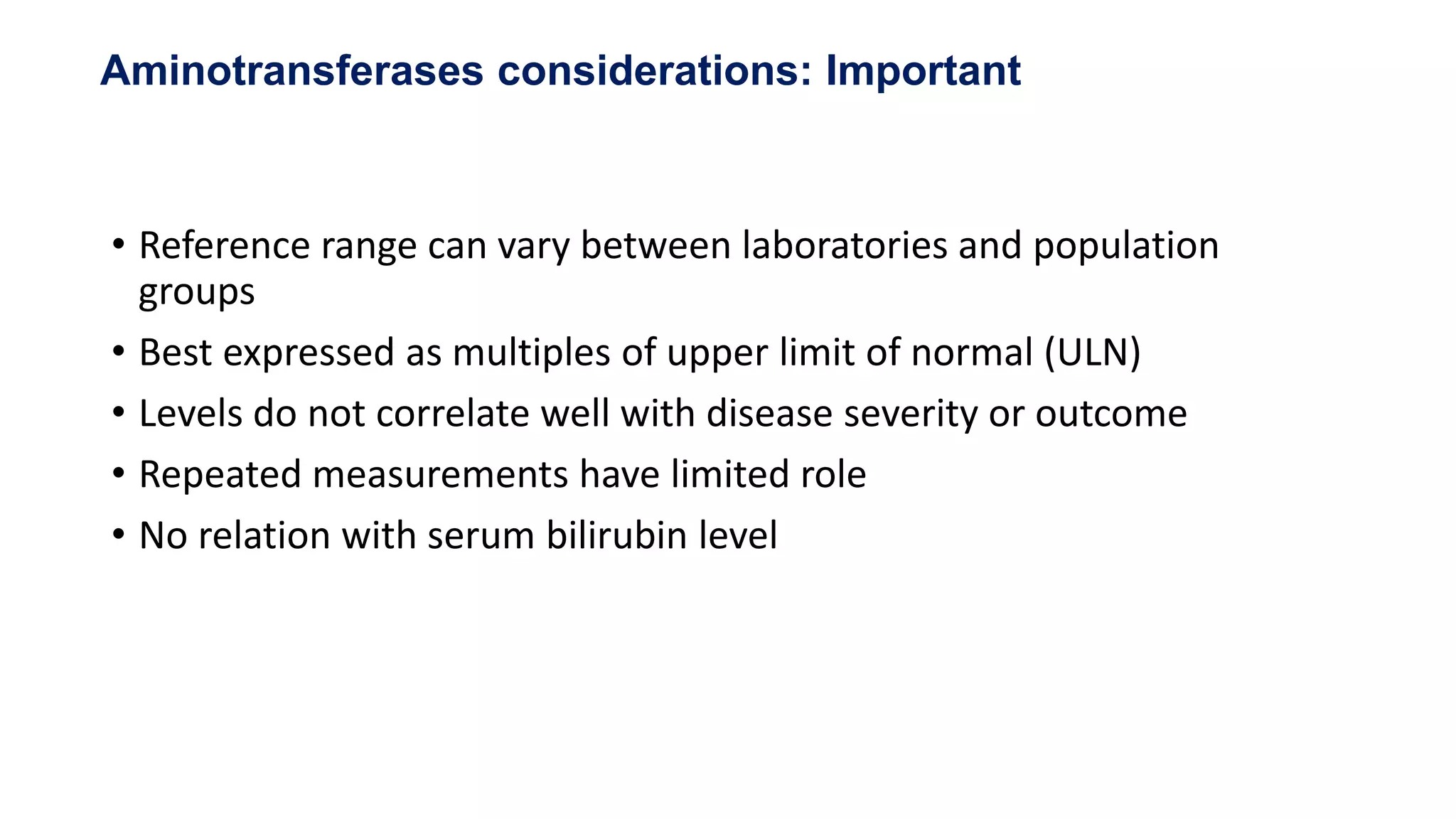 Aminotransferases considerations: Important

• Reference range can vary between laboratories and population groups
• Best expressed as multiples of upper limit of normal (ULN)
• Levels do not correlate well with disease severity or outcome
• Repeated measurements have limited role
• No relation with serum bilirubin level